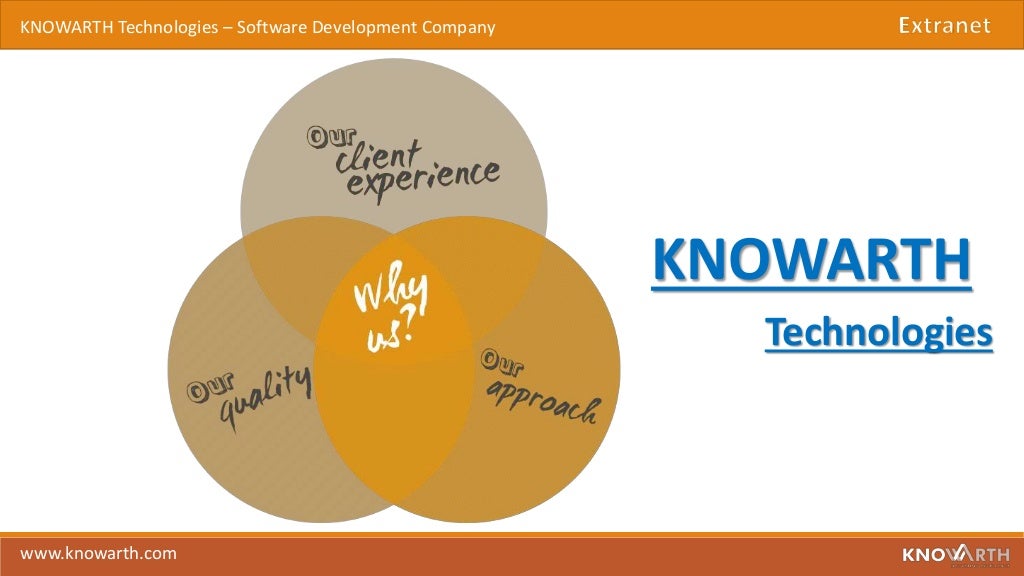 KNOWARTH Technologies – Software Development Company

Extranet

Our client experience

Why us?

Our quality

Our approach

KNOWARTH

Technologies

www.knowarth.com

KNOWARTH